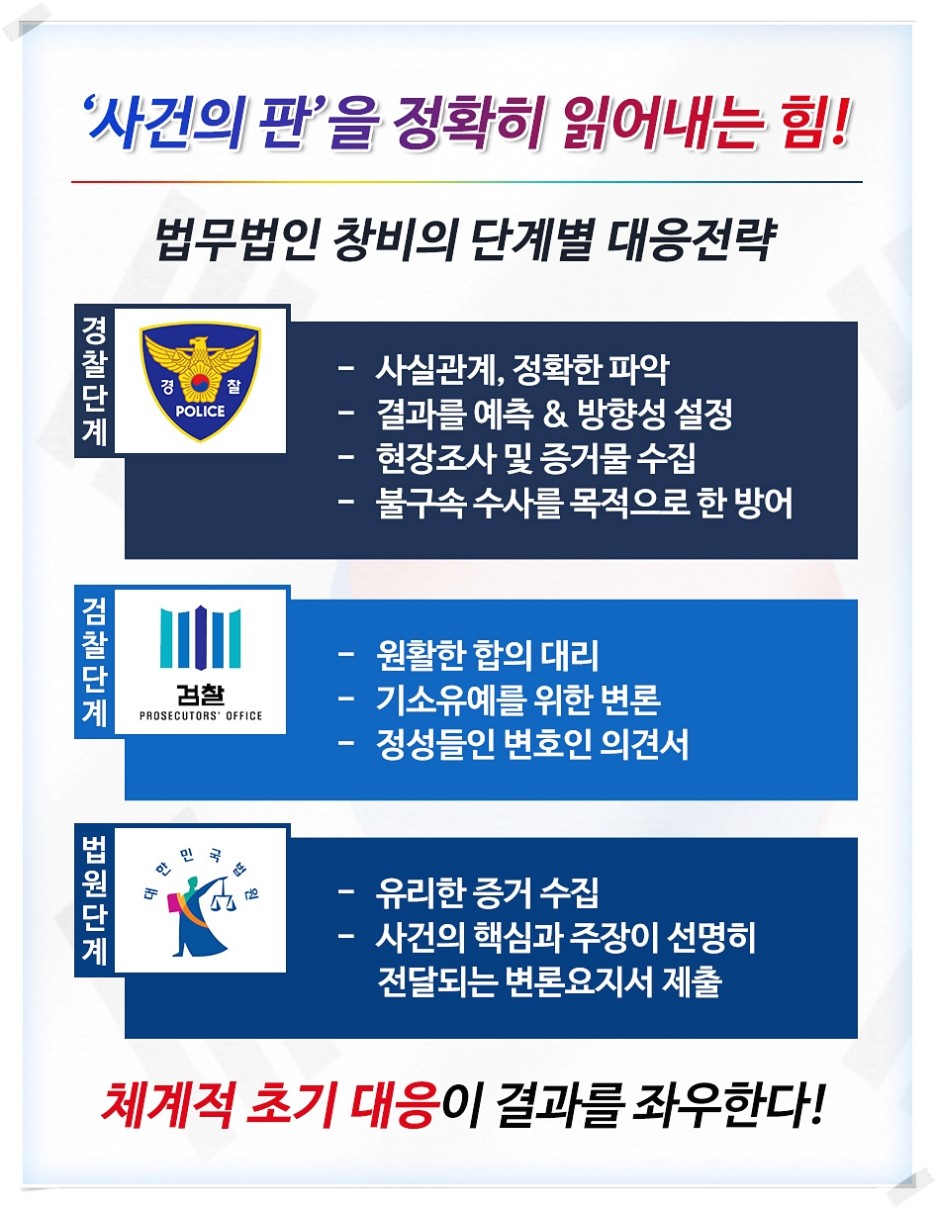 ‘사건의 판’을 정확히 읽어내는 힘!

법무법인 창비의 단계별 대응전략

경찰단계

경 찰
POLICE

- 사실관계, 정확한 파악
- 결과를 예측 & 방향성 설정
- 현장조사 및 증거물 수집
- 불구속 수사를 목적으로 한 방어

검찰단계

검찰
PROSECUTORS' OFFICE

- 원활한 합의 대리
- 기소유예를 위한 변론
- 정성들인 변호인 의견서

법원단계

대한민국법원

- 유리한 증거 수집
- 사건의 핵심과 주장이 선명히 전달되는 변론요지서 제출

체계적 초기 대응이 결과를 좌우한다!